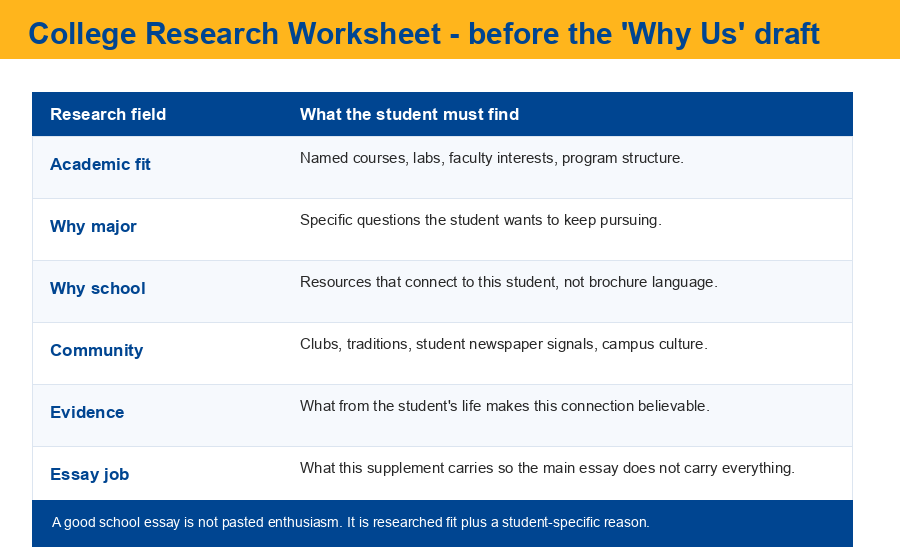 College Research Worksheet - before the 'Why Us' draft

| Research field | What the student must find |
|---|---|
| Academic fit | Named courses, labs, faculty interests, program structure. |
| Why major | Specific questions the student wants to keep pursuing. |
| Why school | Resources that connect to this student, not brochure language. |
| Community | Clubs, traditions, student newspaper signals, campus culture. |
| Evidence | What from the student's life makes this connection believable. |
| Essay job | What this supplement carries so the main essay does not carry everything. |

A good school essay is not pasted enthusiasm. It is researched fit plus a student-specific reason.